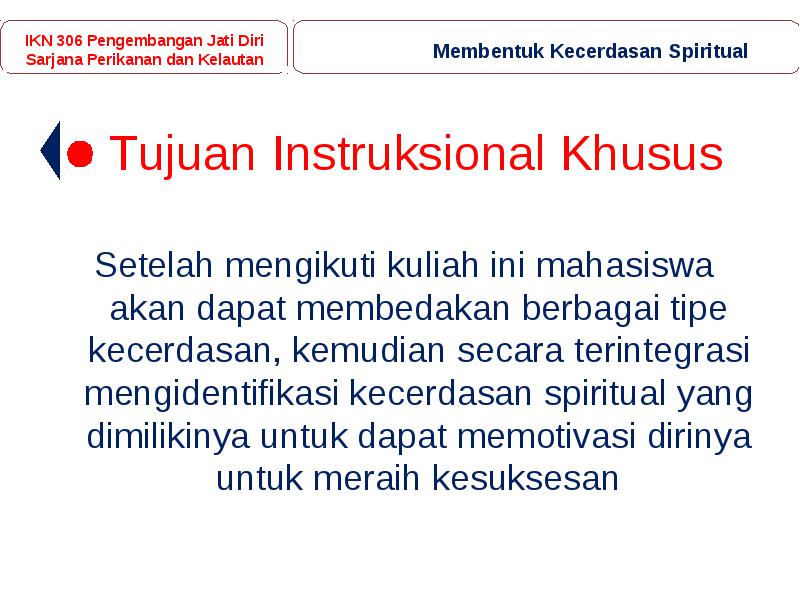 IKN 306 Pengembangan Jati Diri
Sarjana Perikanan dan Kelautan

Membentuk Kecerdasan Spiritual

Tujuan Instruksional Khusus

Setelah mengikuti kuliah ini mahasiswa akan dapat membedakan berbagai tipe kecerdasan, kemudian secara terintegrasi mengidentifikasi kecerdasan spiritual yang dimilikinya untuk dapat memotivasi dirinya untuk meraih kesuksesan